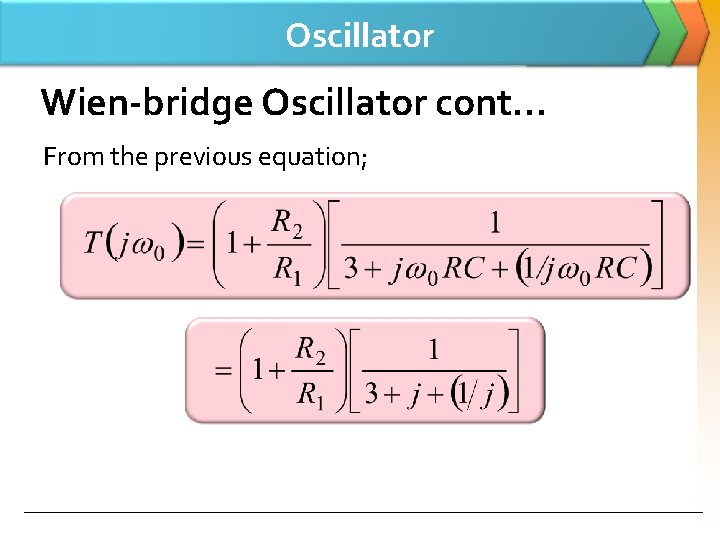 Oscillator

Wien-bridge Oscillator cont…

From the previous equation;

$T(j\omega_0) = \left(1 + \frac{R_2}{R_1}\right)\left[\frac{1}{3 + j\omega_0 RC + (1/j\omega_0 RC)}\right]$

$= \left(1 + \frac{R_2}{R_1}\right)\left[\frac{1}{3 + j + (1/j)}\right]$